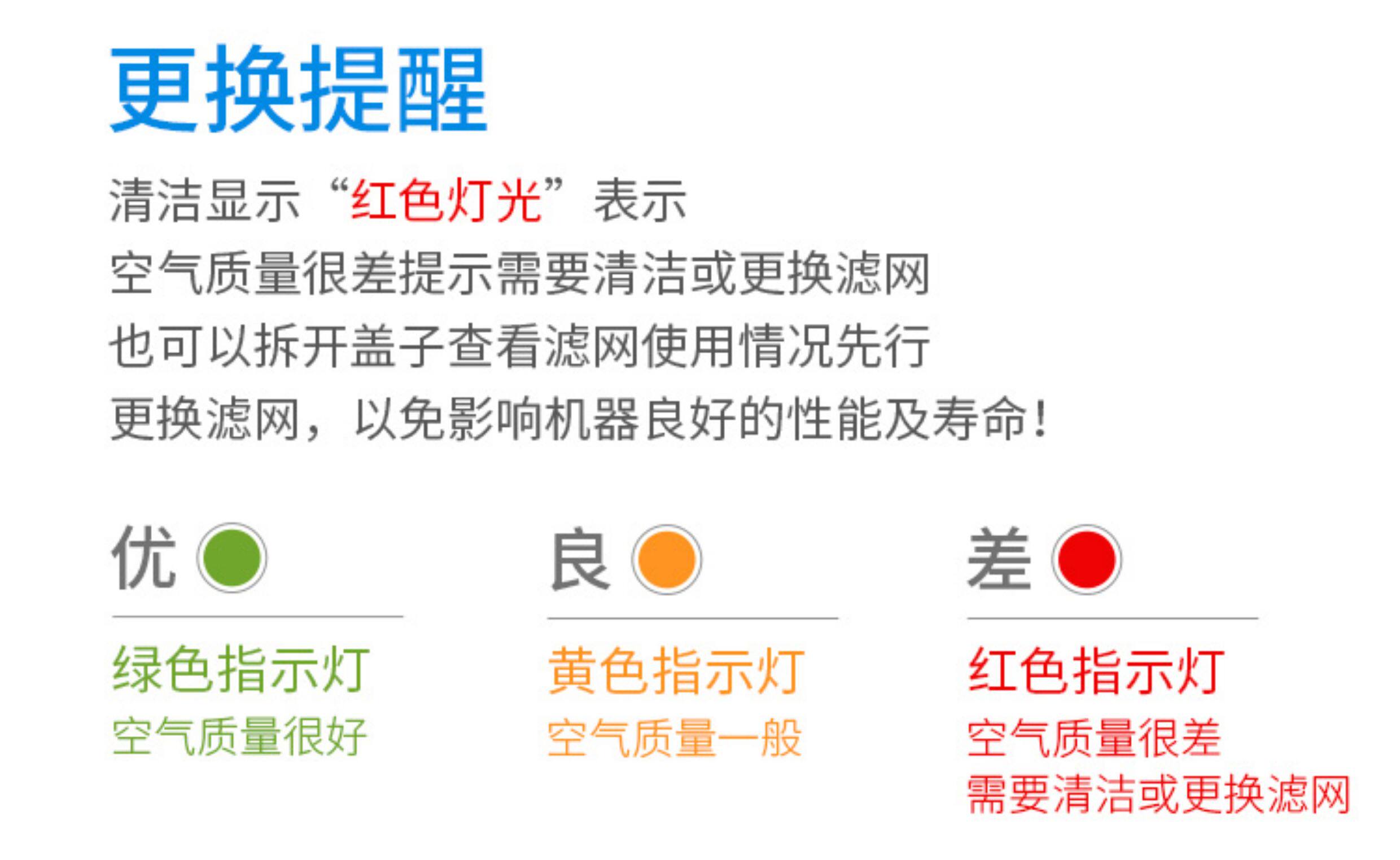 更换提醒

清洁显示“红色灯光”表示
空气质量很差提示需要清洁或更换滤网
也可以拆开盖子查看滤网使用情况先行
更换滤网，以免影响机器良好的性能及寿命!

优

绿色指示灯
空气质量很好

良

黄色指示灯
空气质量一般

差

红色指示灯
空气质量很差
需要清洁或更换滤网